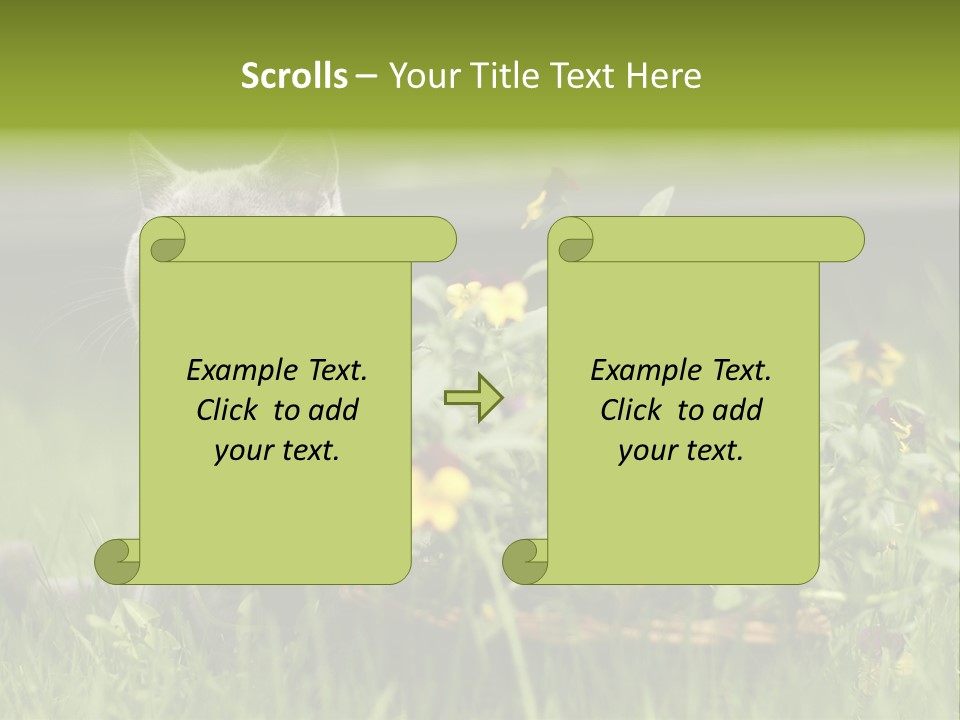 Scrolls – Your Title Text Here

Example Text. Click to add your text.

Example Text. Click to add your text.